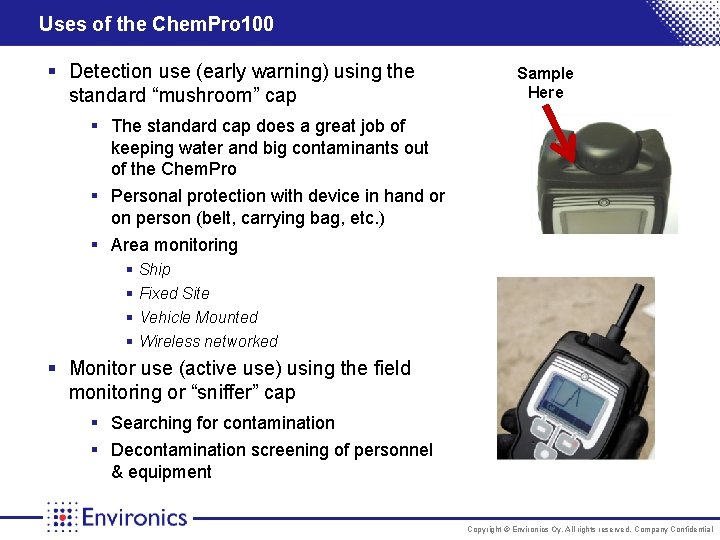 Uses of the ChemPro100

▪ Detection use (early warning) using the standard “mushroom” cap

▪ The standard cap does a great job of keeping water and big contaminants out of the ChemPro

▪ Personal protection with device in hand or on person (belt, carrying bag, etc.)

▪ Area monitoring

▪ Ship

▪ Fixed Site

▪ Vehicle Mounted

▪ Wireless networked

▪ Monitor use (active use) using the field monitoring or “sniffer” cap

▪ Searching for contamination

▪ Decontamination screening of personnel & equipment

Sample Here

Environics

Copyright © Environics Oy. All rights reserved. Company Confidential